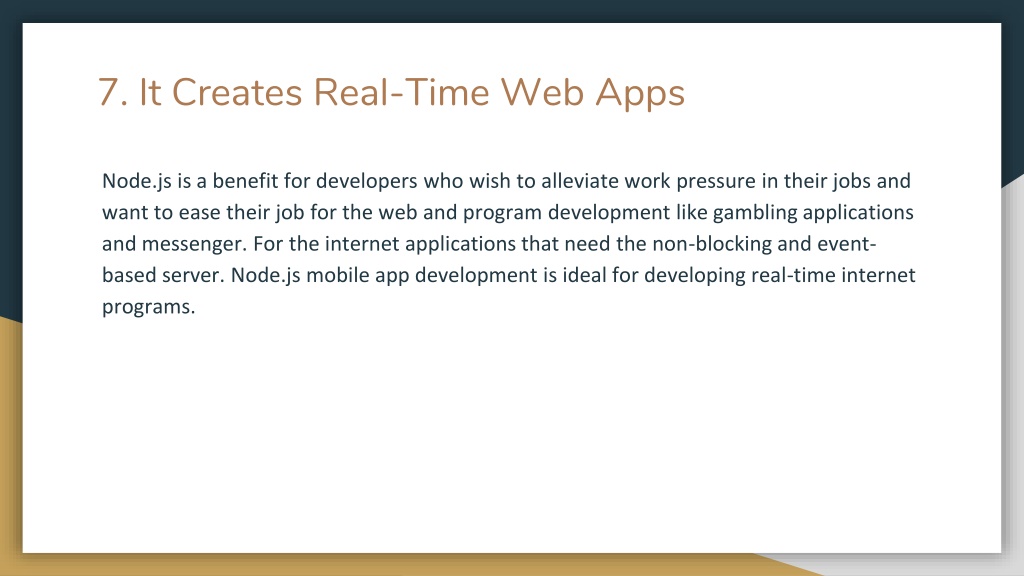 7. It Creates Real-Time Web Apps

Node.js is a benefit for developers who wish to alleviate work pressure in their jobs and want to ease their job for the web and program development like gambling applications and messenger. For the internet applications that need the non-blocking and event-based server. Node.js mobile app development is ideal for developing real-time internet programs.